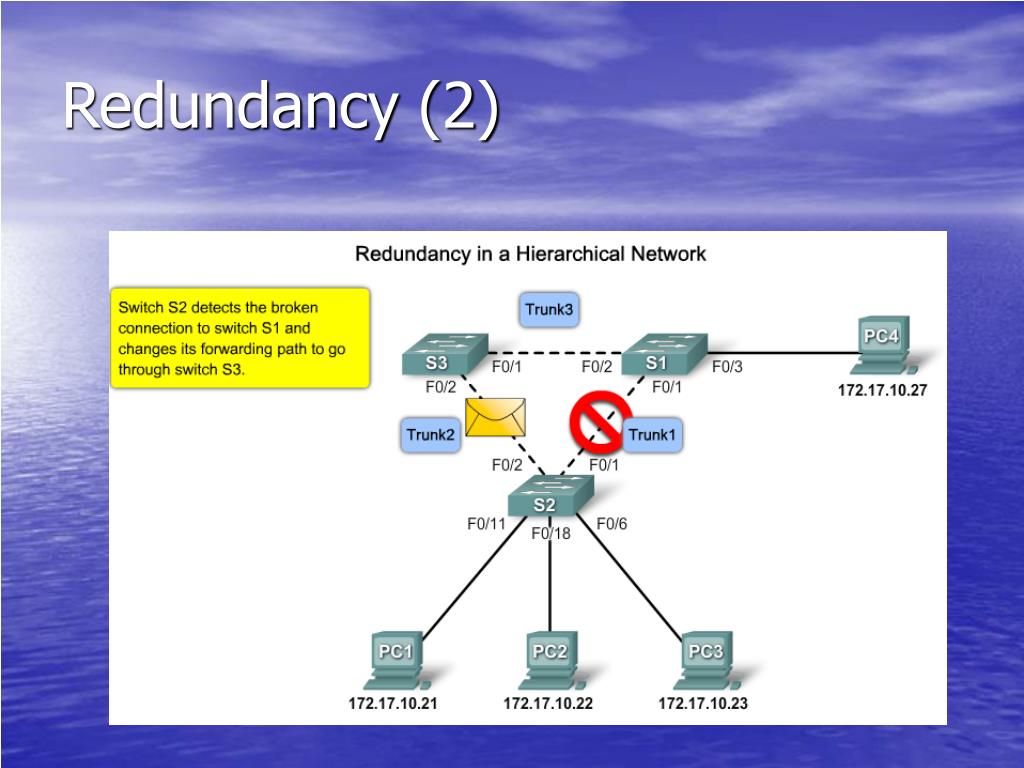 Redundancy (2)

Redundancy in a Hierarchical Network

Switch S2 detects the broken connection to switch S1 and changes its forwarding path to go through switch S3.

Trunk3

S3

F0/1

F0/2

S1

F0/3

PC4

172.17.10.27

F0/2

F0/1

Trunk2

Trunk1

F0/2

F0/1

S2

F0/11

F0/18

F0/6

PC1

PC2

PC3

172.17.10.21

172.17.10.22

172.17.10.23